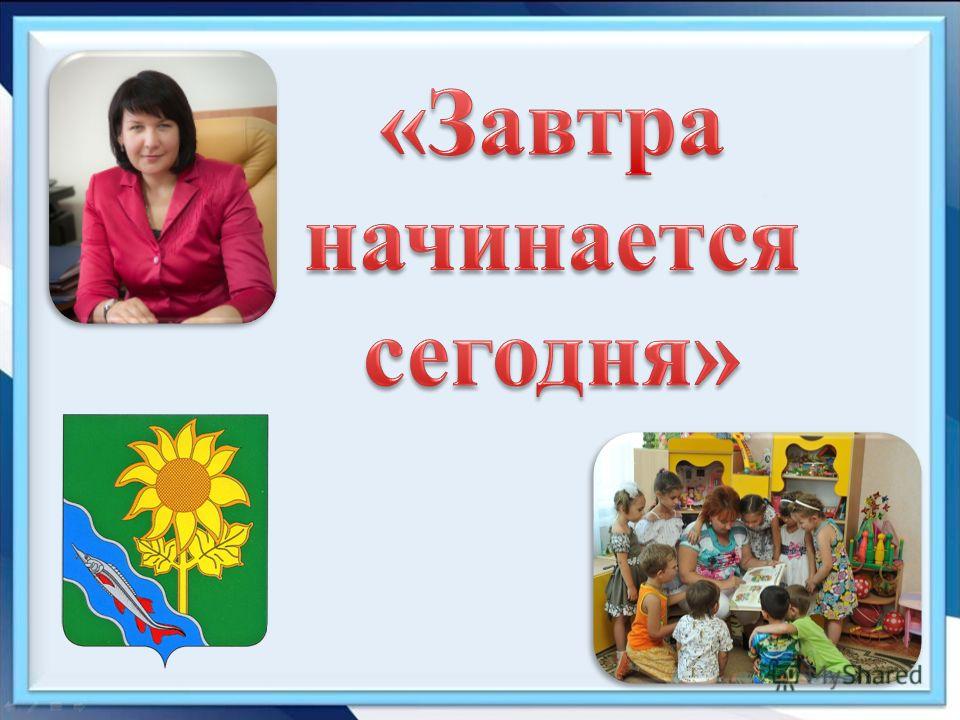 «Завтра начинается сегодня»

MyShared